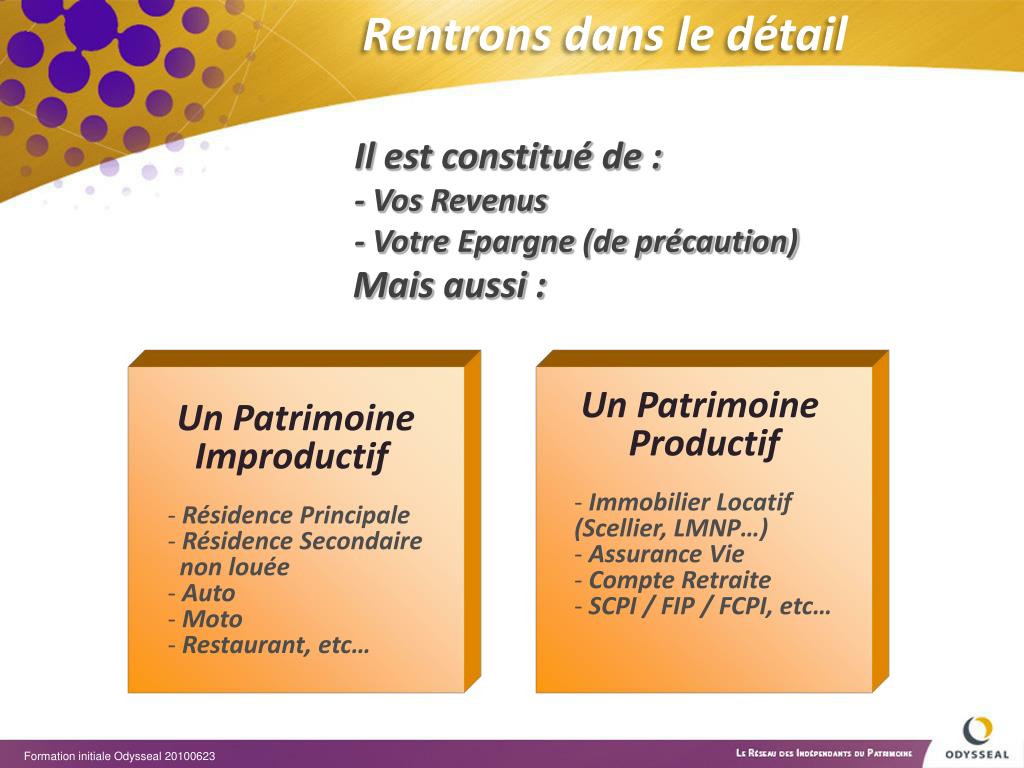 Rentrons dans le détail

Il est constitué de :
- Vos Revenus
- Votre Epargne (de précaution)
Mais aussi :

Un Patrimoine Improductif

- Résidence Principale
- Résidence Secondaire non louée
- Auto
- Moto
- Restaurant, etc…

Un Patrimoine Productif

- Immobilier Locatif (Scellier, LMNP…)
- Assurance Vie
- Compte Retraite
- SCPI / FIP / FCPI, etc…

Formation initiale Odysseal 20100623

Le Réseau des Indépendants du Patrimoine

ODYSSEAL